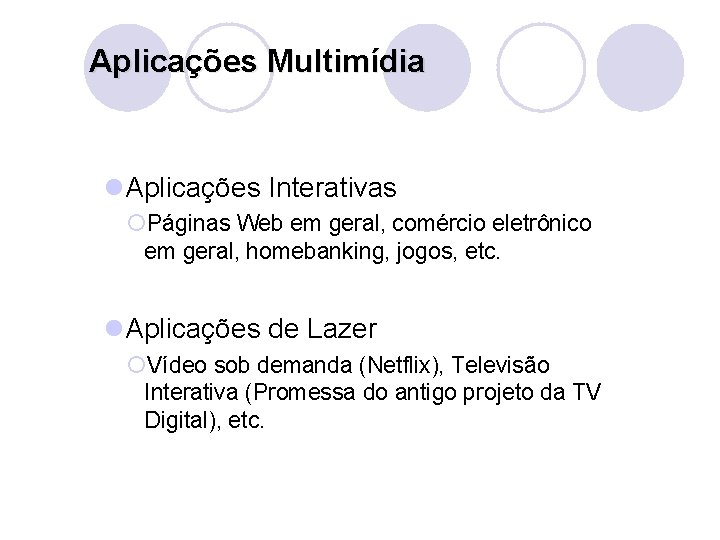 Aplicações Multimídia

Aplicações Interativas

Páginas Web em geral, comércio eletrônico em geral, homebanking, jogos, etc.

Aplicações de Lazer

Vídeo sob demanda (Netflix), Televisão Interativa (Promessa do antigo projeto da TV Digital), etc.